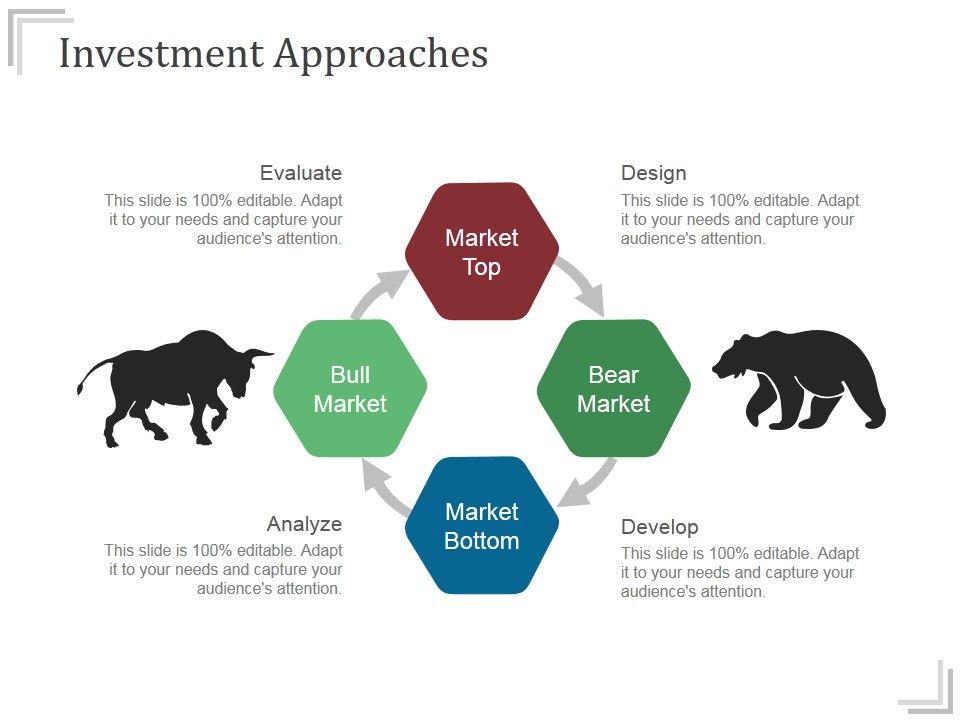 Investment Approaches

Evaluate

This slide is 100% editable. Adapt it to your needs and capture your audience's attention.

Design

This slide is 100% editable. Adapt it to your needs and capture your audience's attention.

Market Top

Bull Market

Bear Market

Market Bottom

Analyze

This slide is 100% editable. Adapt it to your needs and capture your audience's attention.

Develop

This slide is 100% editable. Adapt it to your needs and capture your audience's attention.